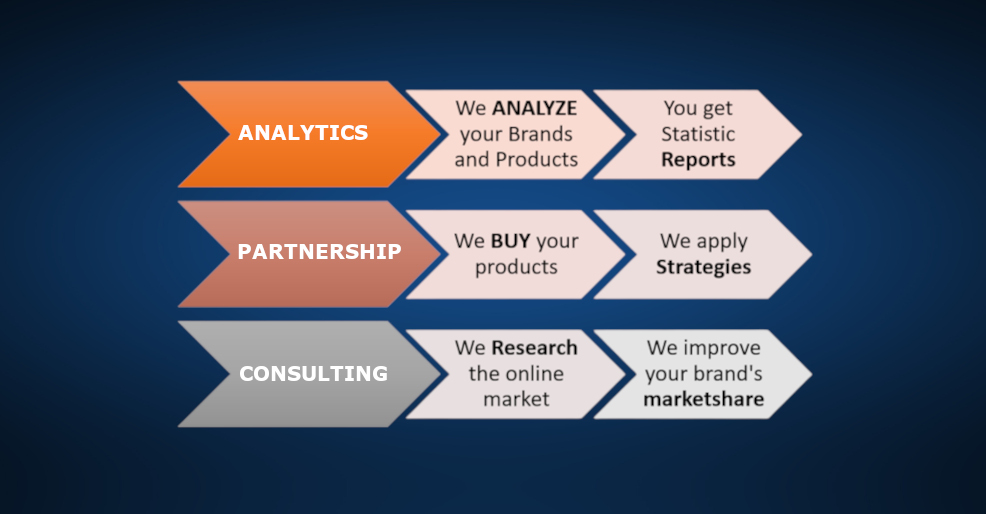 ANALYTICS

We ANALYZE your Brands and Products

You get Statistic Reports

PARTNERSHIP

We BUY your products

We apply Strategies

CONSULTING

We Research the online market

We improve your brand's marketshare